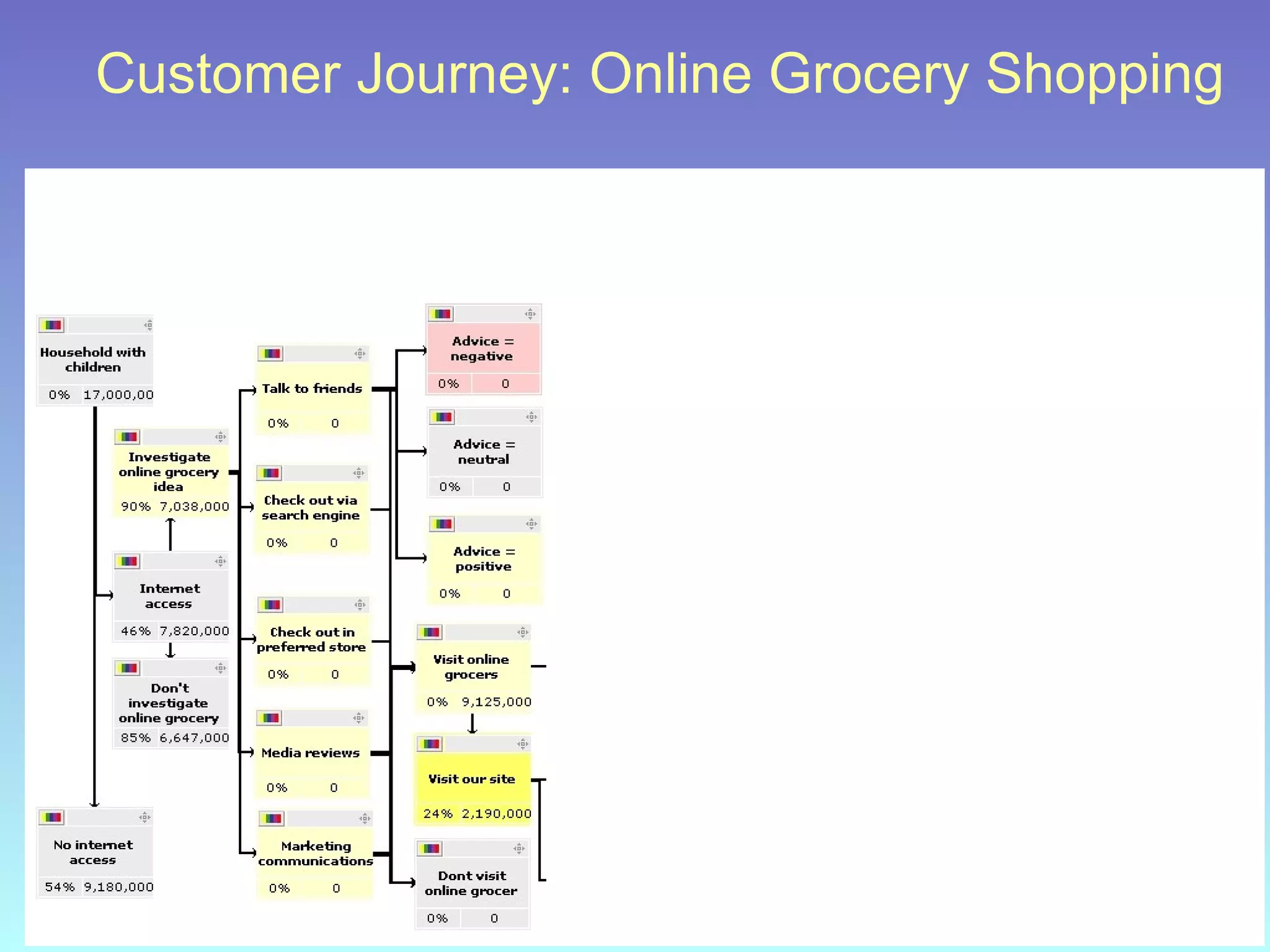 Customer Journey: Online Grocery Shopping

Household with children
0% 17,000,00

Investigate online grocery idea
90% 7,038,000

Internet access
46% 7,820,000

Don't investigate online grocery
85% 6,647,000

No internet access
54% 9,180,000

Talk to friends
0% 0

Check out via search engine
0% 0

Check out in preferred store
0% 0

Media reviews
0% 0

Marketing communications
0% 0

Advice = negative
0% 0

Advice = neutral
0% 0

Advice = positive
0% 0

Visit online grocers
0% 9,125,000

Visit our site
24% 2,190,000

Dont visit online grocer
0% 0